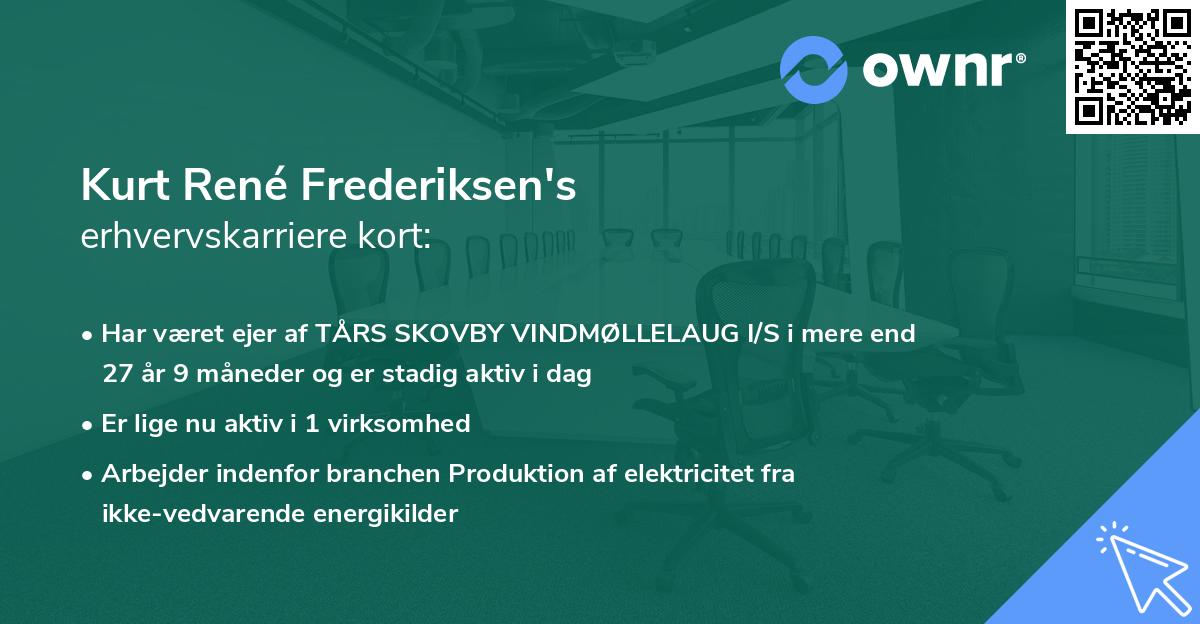 ownr®

Kurt René Frederiksen's
erhvervskarriere kort:

• Har været ejer af TÅRS SKOVBY VINDMØLLELAUG I/S i mere end 27 år 9 måneder og er stadig aktiv i dag

• Er lige nu aktiv i 1 virksomhed

• Arbejder indenfor branchen Produktion af elektricitet fra ikke-vedvarende energikilder